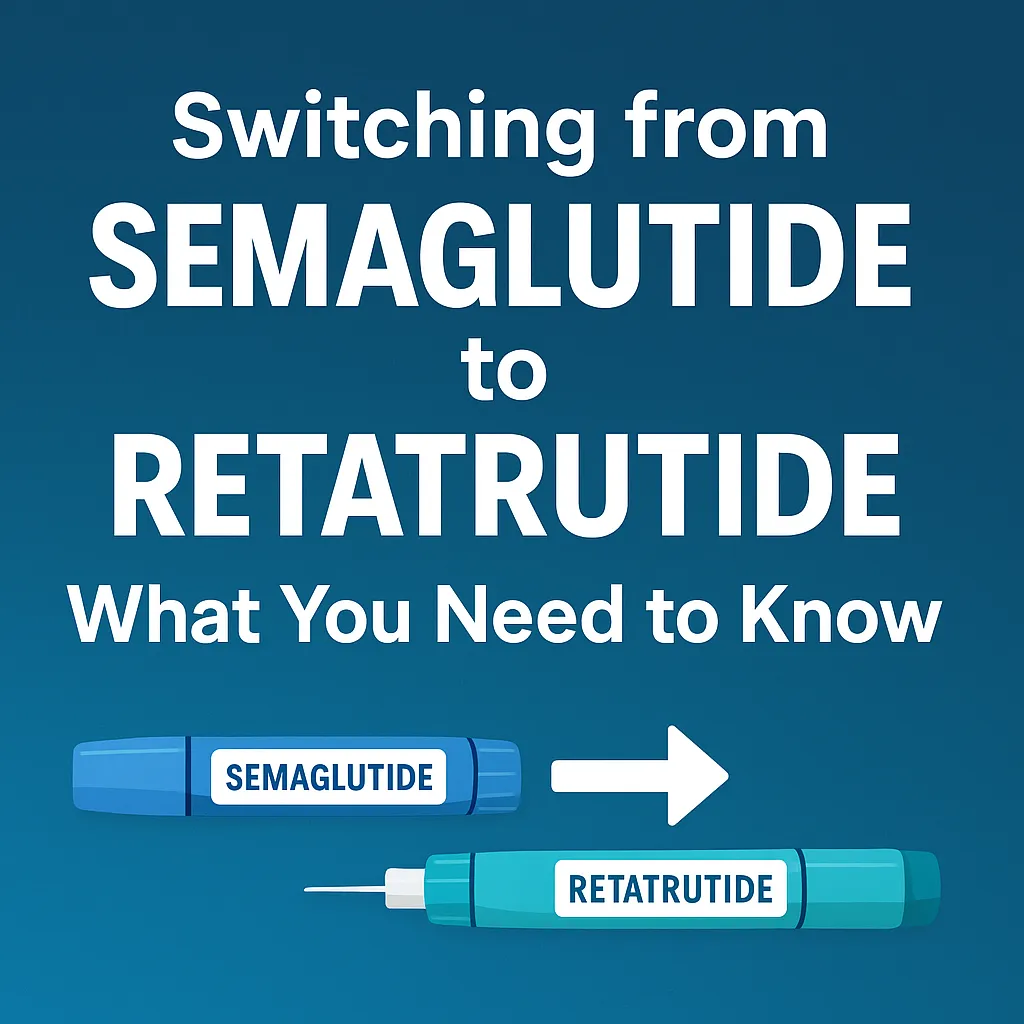 Switching from
SEMAGLUTIDE
to
RETATRUTIDE
What You Need to Know

SEMAGLUTIDE

RETATRUTIDE